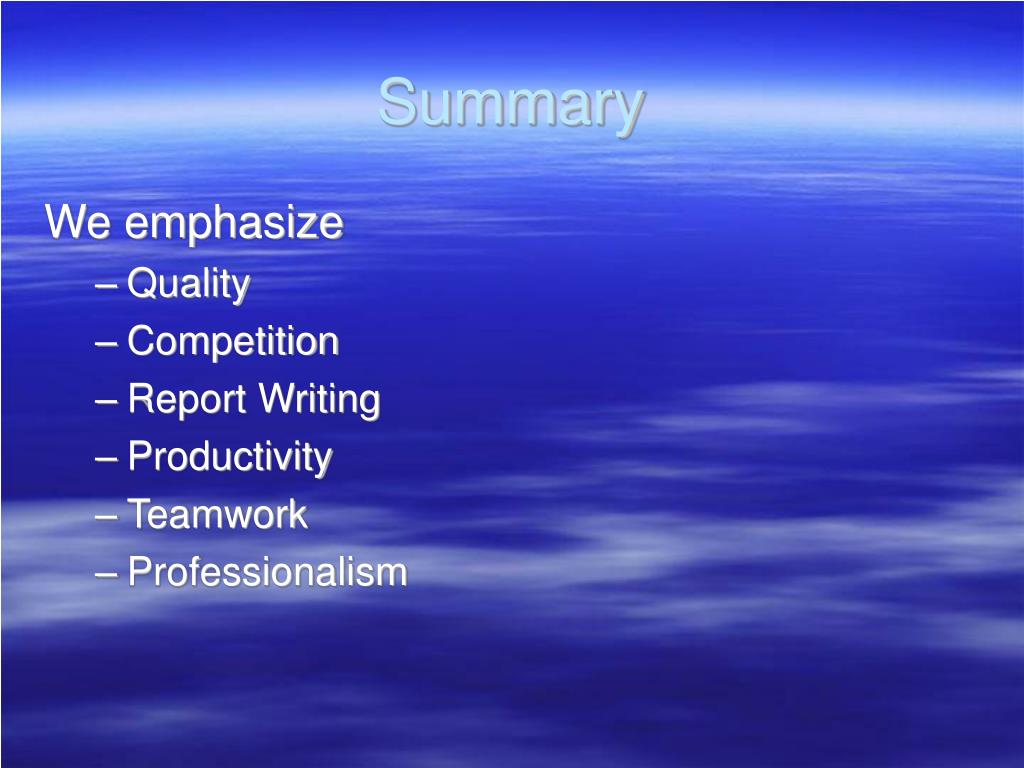 Summary

We emphasize
– Quality
– Competition
– Report Writing
– Productivity
– Teamwork
– Professionalism